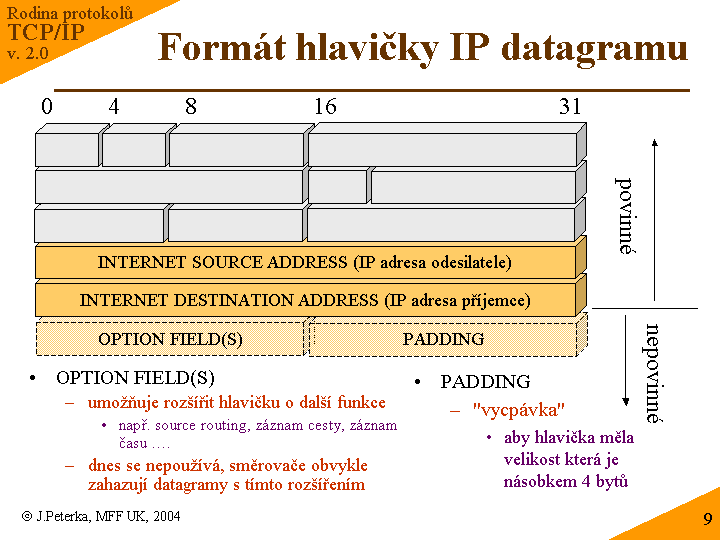 Rodina protokolů
TCP/IP
v. 2.0

Formát hlavičky IP datagramu

0 4 8 16 31

INTERNET SOURCE ADDRESS (IP adresa odesilatele)

INTERNET DESTINATION ADDRESS (IP adresa příjemce)

OPTION FIELD(S)

PADDING

povinné

nepovinné

• OPTION FIELD(S)
– umožňuje rozšířit hlavičku o další funkce
• např. source routing, záznam cesty, záznam času ….
– dnes se nepoužívá, směrovače obvykle zahazují datagramy s tímto rozšířením

• PADDING
– "vycpávka"
• aby hlavička měla velikost která je násobkem 4 bytů

© J.Peterka, MFF UK, 2004

9